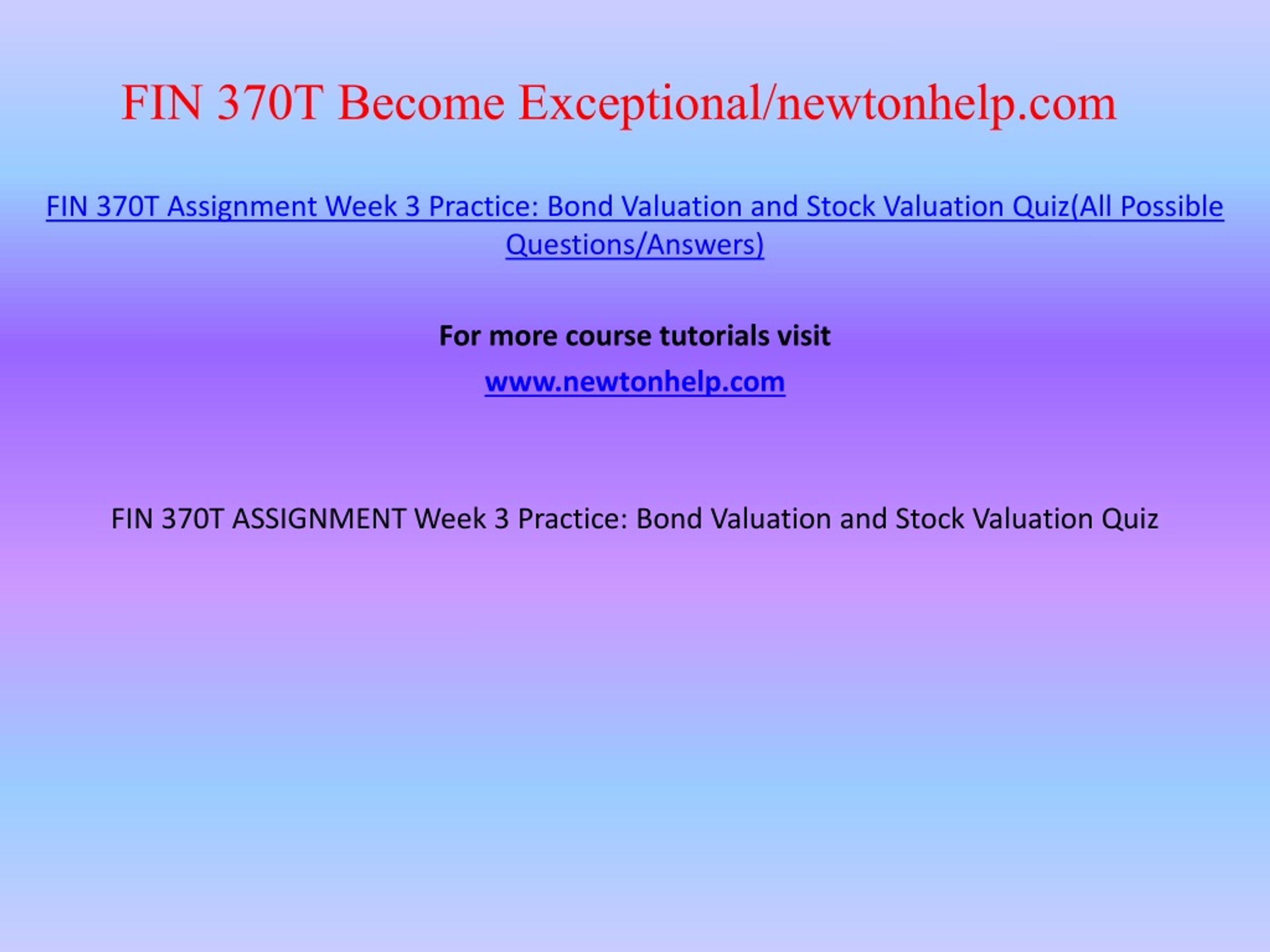 FIN 370T Become Exceptional/newtonhelp.com

FIN 370T Assignment Week 3 Practice: Bond Valuation and Stock Valuation Quiz(All Possible Questions/Answers)

For more course tutorials visit

www.newtonhelp.com

FIN 370T ASSIGNMENT Week 3 Practice: Bond Valuation and Stock Valuation Quiz